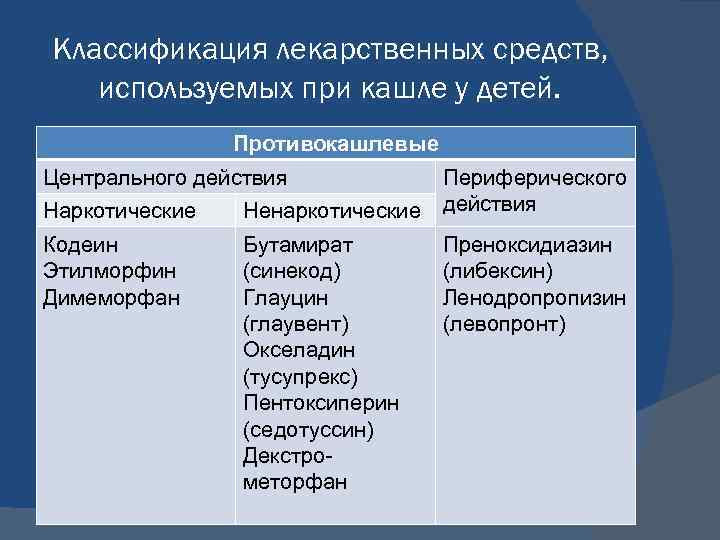 Классификация лекарственных средств, используемых при кашле у детей.

| Противокашлевые | | |
|---|---|---|
| Центрального действия | | Периферического действия |
| Наркотические | Ненаркотические | |
| Кодеин Этилморфин Димеморфан | Бутамират (синекод) Глауцин (глаувент) Окселадин (тусупрекс) Пентоксиперин (седотуссин) Декстрометорфан | Преноксидиазин (либексин) Ленодропропизин (левопронт) |